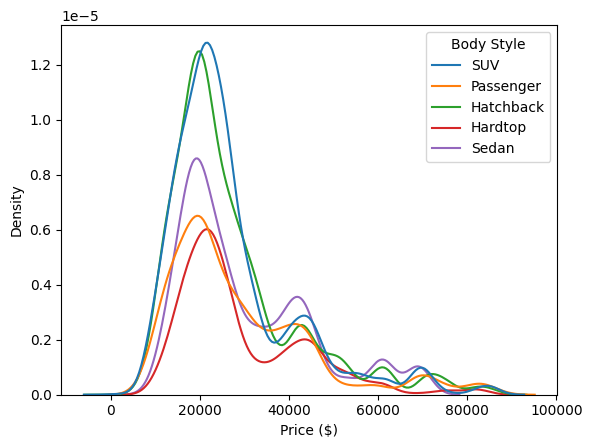 1e−5

Body Style
SUV
Passenger
Hatchback
Hardtop
Sedan

1.2
1.0
0.8
0.6
0.4
0.2
0.0

Density

0
20000
40000
60000
80000
100000

Price ($)